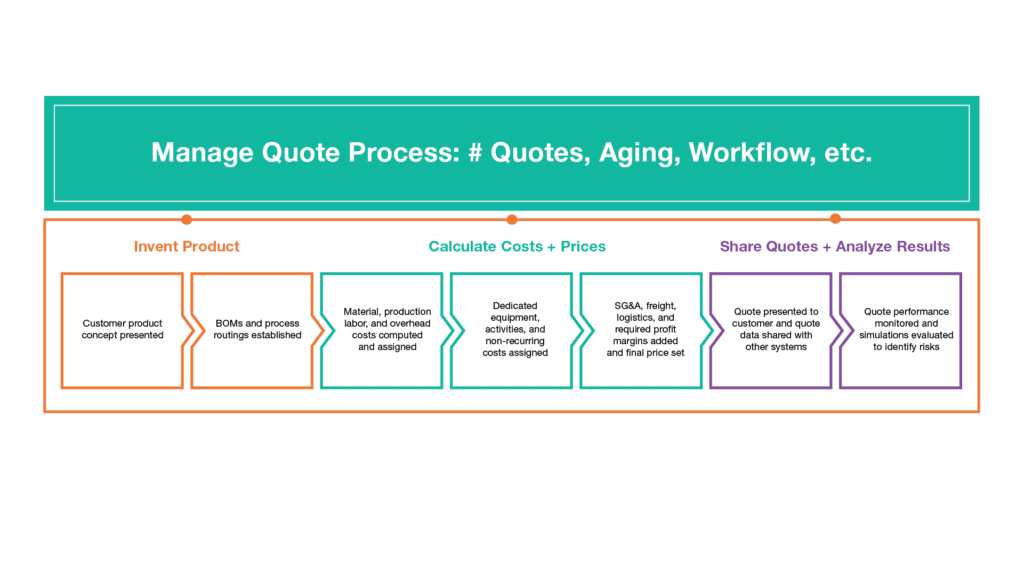 Manage Quote Process: # Quotes, Aging, Workflow, etc.

Invent Product

Calculate Costs + Prices

Share Quotes + Analyze Results

Customer product concept presented

BOMs and process routings established

Material, production labor, and overhead costs computed and assigned

Dedicated equipment, activities, and non-recurring costs assigned

SG&A, freight, logistics, and required profit margins added and final price set

Quote presented to customer and quote data shared with other systems

Quote performance monitored and simulations evaluated to identify risks